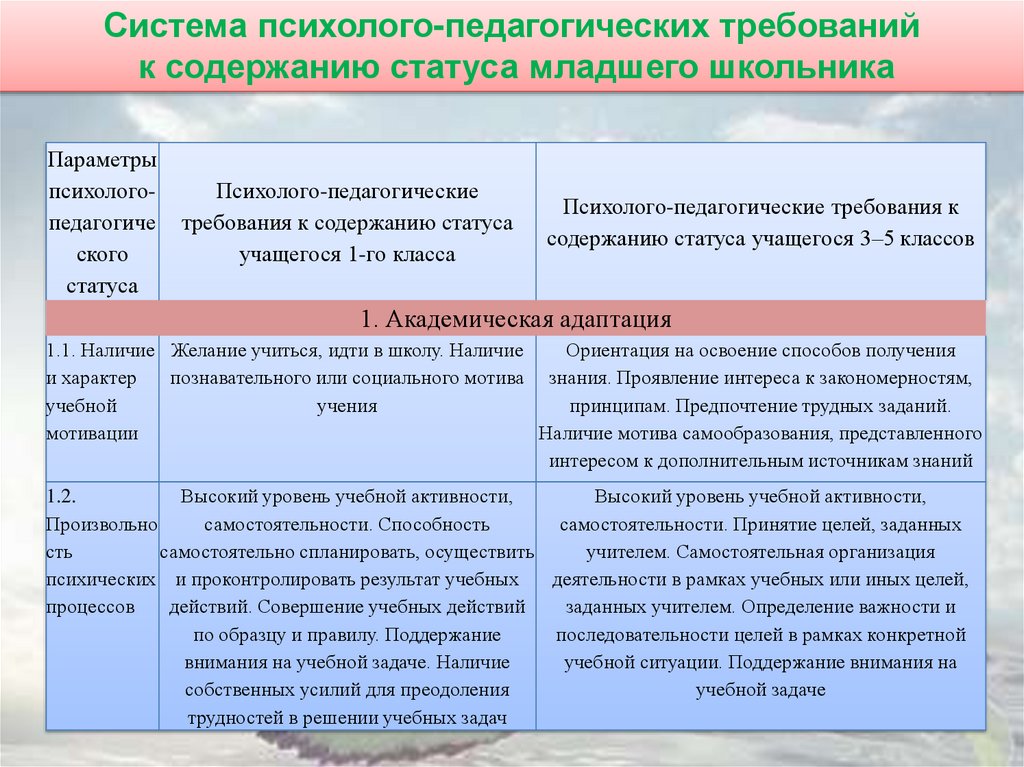 Система психолого-педагогических требований к содержанию статуса младшего школьника

| Параметры психолого-педагогического статуса | Психолого-педагогические требования к содержанию статуса учащегося 1-го класса | Психолого-педагогические требования к содержанию статуса учащегося 3–5 классов |
|---|---|---|
| 1. Академическая адаптация | | |
| 1.1. Наличие и характер учебной мотивации | Желание учиться, идти в школу. Наличие познавательного или социального мотива учения | Ориентация на освоение способов получения знания. Проявление интереса к закономерностям, принципам. Предпочтение трудных заданий. Наличие мотива самообразования, представленного интересом к дополнительным источникам знаний |
| 1.2. Произвольность психических процессов | Высокий уровень учебной активности, самостоятельности. Способность самостоятельно спланировать, осуществить и проконтролировать результат учебных действий. Совершение учебных действий по образцу и правилу. Поддержание внимания на учебной задаче. Наличие собственных усилий для преодоления трудностей в решении учебных задач | Высокий уровень учебной активности, самостоятельности. Принятие целей, заданных учителем. Самостоятельная организация деятельности в рамках учебных или иных целей, заданных учителем. Определение важности и последовательности целей в рамках конкретной учебной ситуации. Поддержание внимания на учебной задаче |